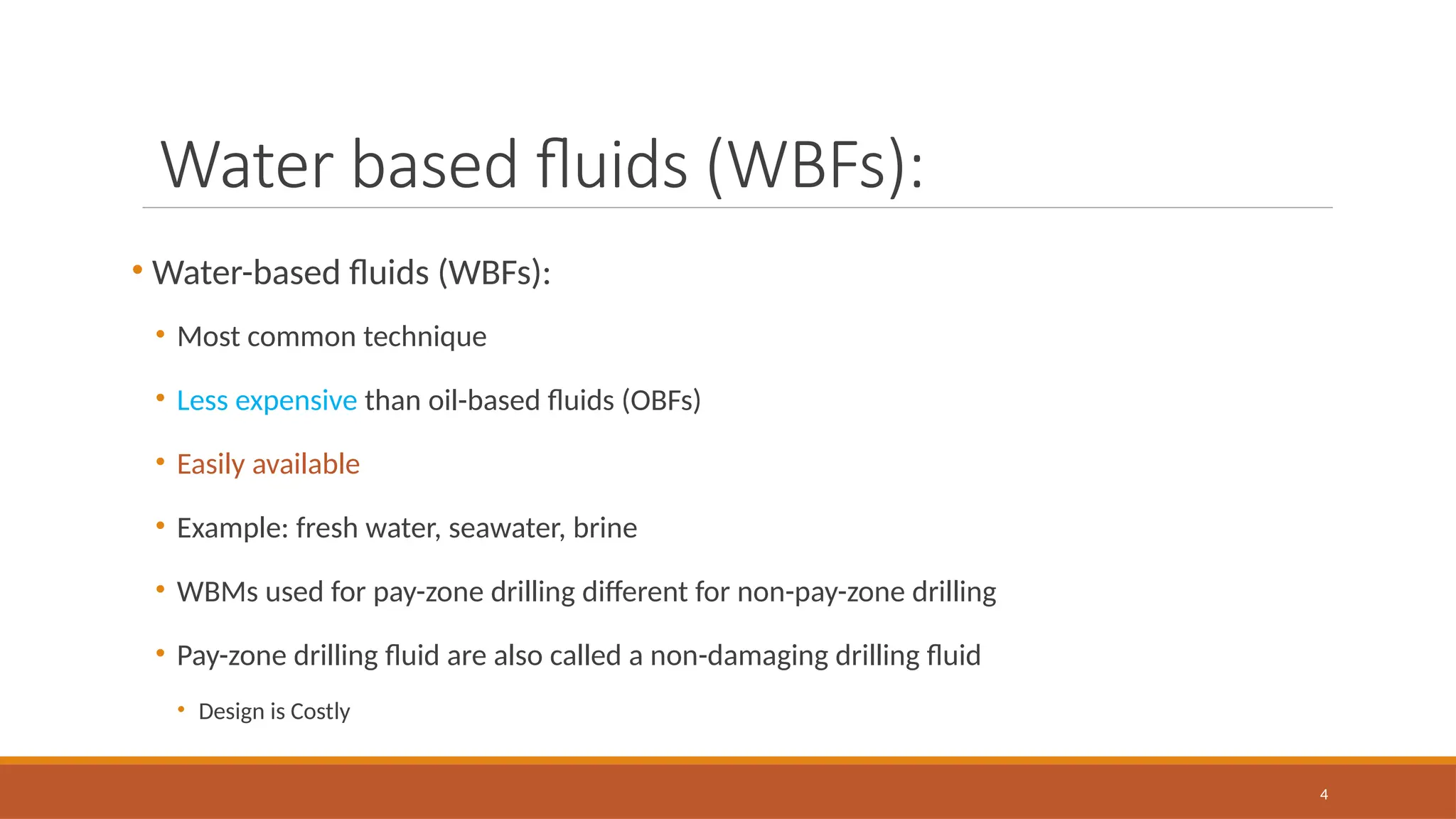 Water based fluids (WBFs):

• Water-based fluids (WBFs):
• Most common technique
• Less expensive than oil-based fluids (OBFs)
• Easily available
• Example: fresh water, seawater, brine
• WBMs used for pay-zone drilling different for non-pay-zone drilling
• Pay-zone drilling fluid are also called a non-damaging drilling fluid
• Design is Costly

4